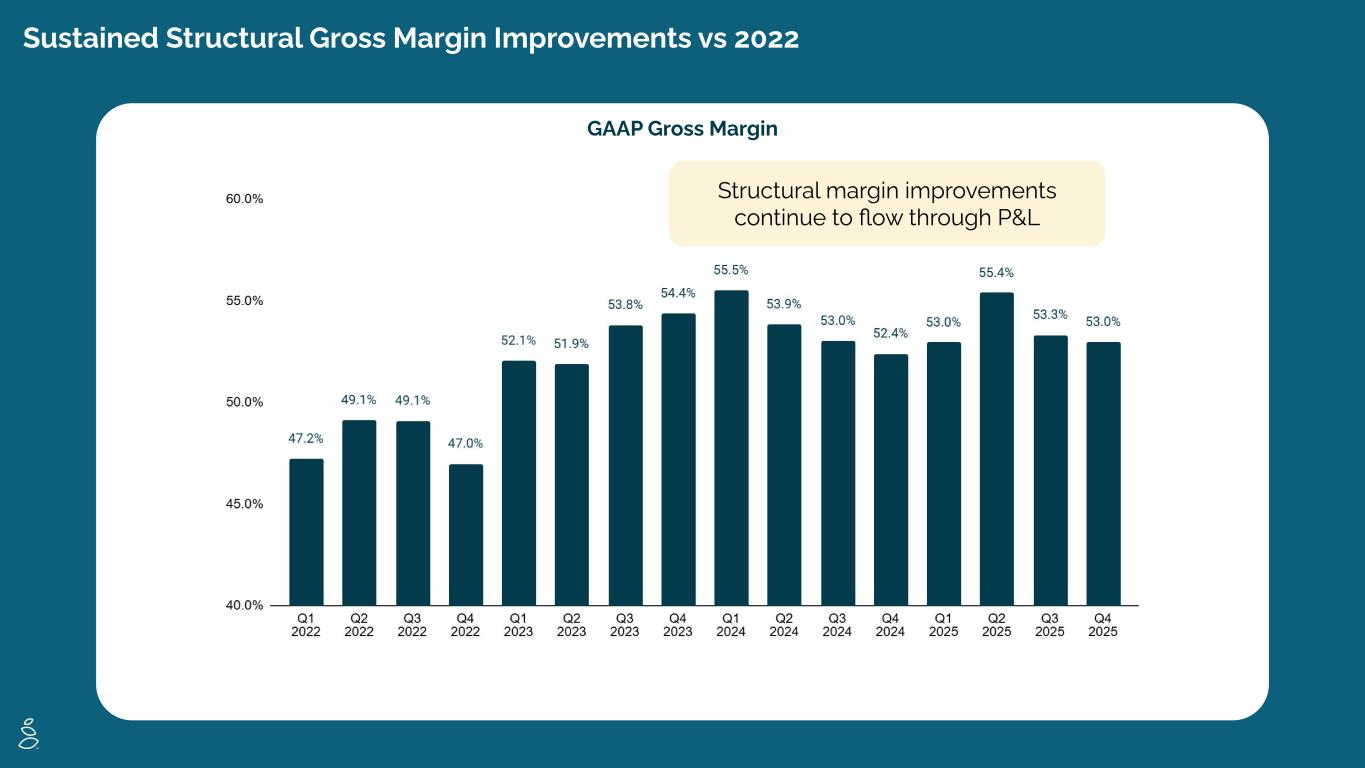 Sustained Structural Gross Margin Improvements vs 2022

GAAP Gross Margin

Structural margin improvements continue to flow through P&L

60.0%
55.0%
50.0%
45.0%
40.0%

47.2%
49.1%
49.1%
47.0%
52.1%
51.9%
53.8%
54.4%
55.5%
53.9%
53.0%
52.4%
53.0%
55.4%
53.3%
53.0%

Q1 2022
Q2 2022
Q3 2022
Q4 2022
Q1 2023
Q2 2023
Q3 2023
Q4 2023
Q1 2024
Q2 2024
Q3 2024
Q4 2024
Q1 2025
Q2 2025
Q3 2025
Q4 2025